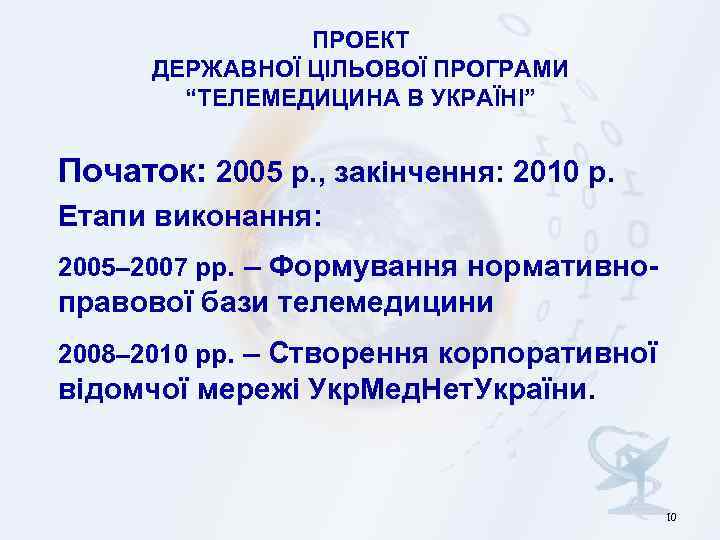 ПРОЕКТ
ДЕРЖАВНОЇ ЦІЛЬОВОЇ ПРОГРАМИ
“ТЕЛЕМЕДИЦИНА В УКРАЇНІ”

Початок: 2005 р., закінчення: 2010 р.

Етапи виконання:

2005–2007 рр. – Формування нормативно-правової бази телемедицини

2008–2010 рр. – Створення корпоративної відомчої мережі УкрМедНетУкраїни.

10